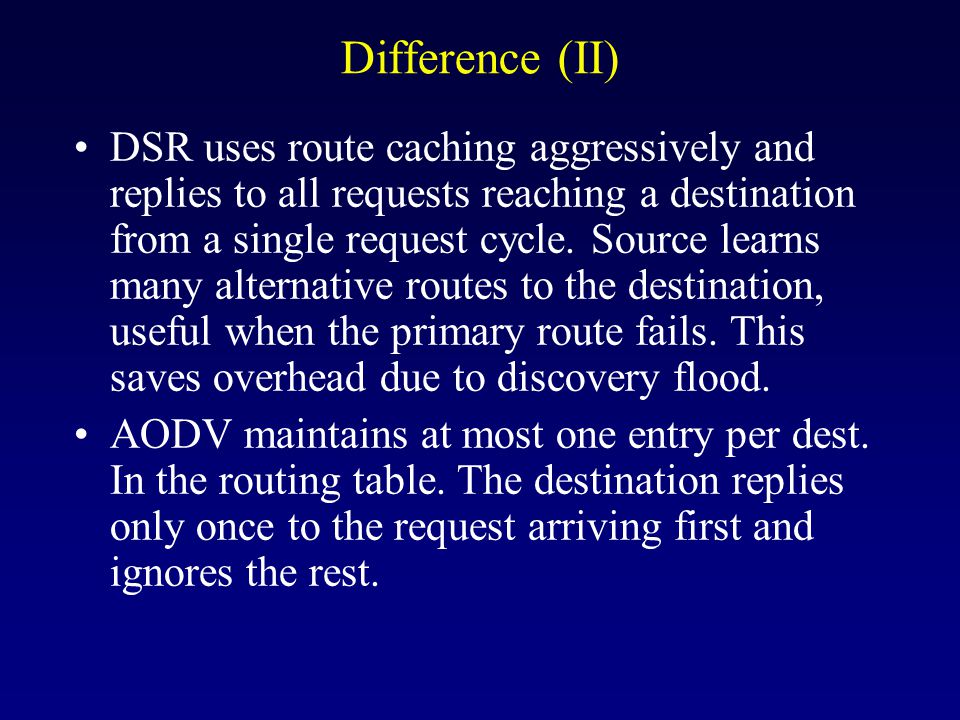 Difference (II)

• DSR uses route caching aggressively and replies to all requests reaching a destination from a single request cycle. Source learns many alternative routes to the destination, useful when the primary route fails. This saves overhead due to discovery flood.

• AODV maintains at most one entry per dest. In the routing table. The destination replies only once to the request arriving first and ignores the rest.